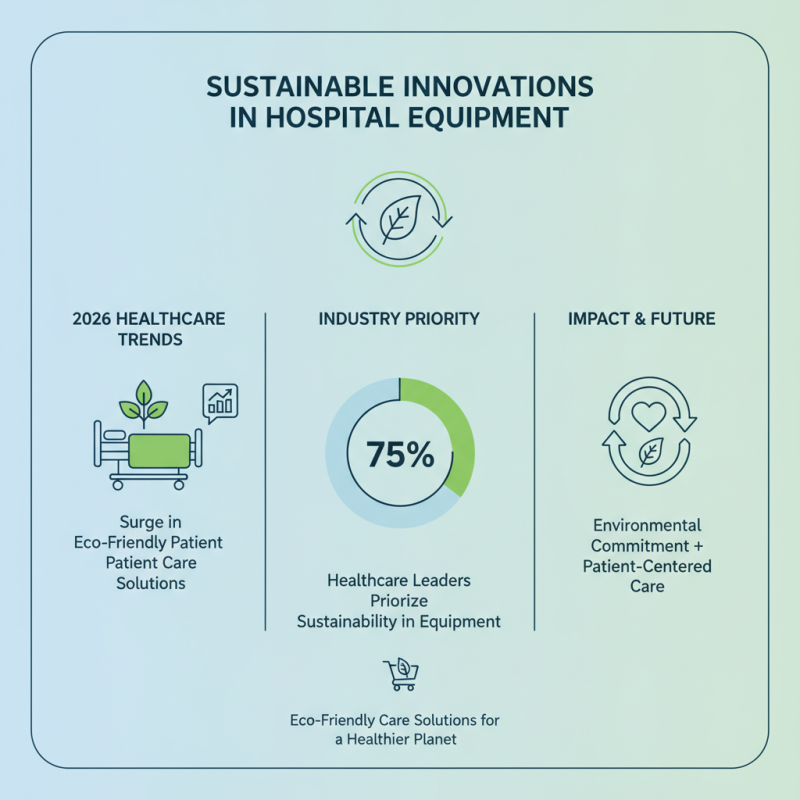 SUSTAINABLE INNOVATIONS IN HOSPITAL EQUIPMENT

2026 HEALTHCARE TRENDS

Surge in Eco-Friendly Patient Patient Care Solutions

INDUSTRY PRIORITY

75%

Healthcare Leaders Priorize Sustainability in Equipment

IMPACT & FUTURE

Environmental Commitment + Patient-Centered Care

Eco-Friendly Care Solutions for a Healthier Planet